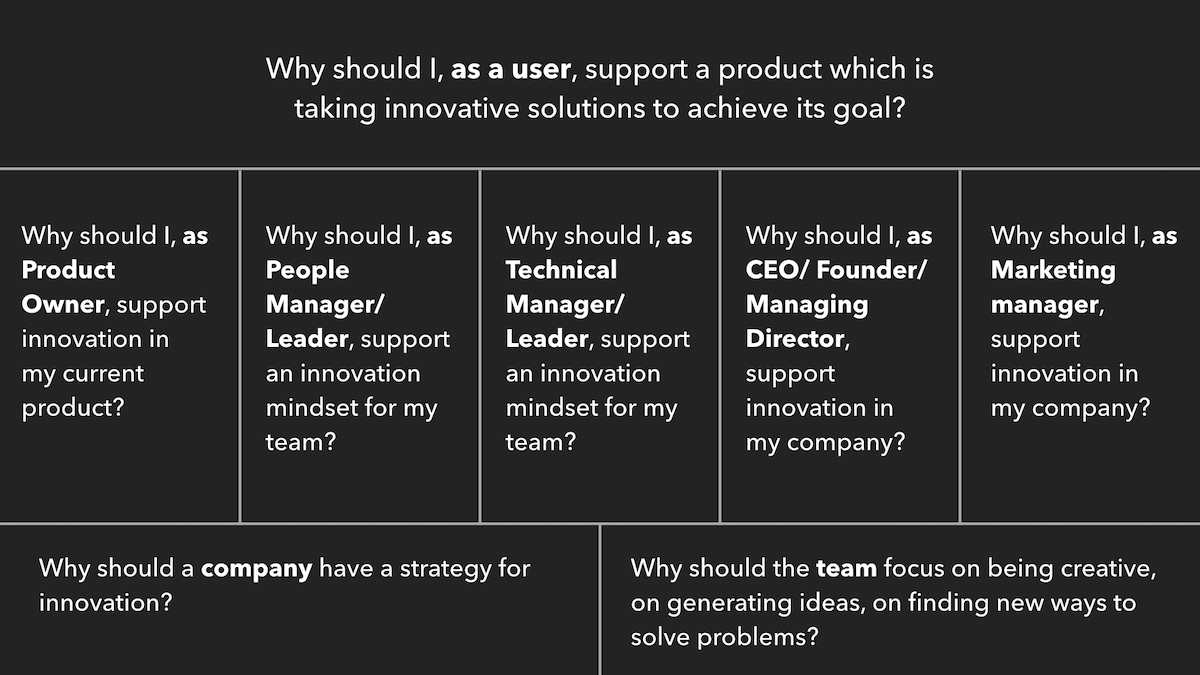 Why should I, as a user, support a product which is taking innovative solutions to achieve its goal?

Why should I, as Product Owner, support innovation in my current product?

Why should I, as People Manager/ Leader, support an innovation mindset for my team?

Why should I, as Technical Manager/ Leader, support an innovation mindset for my team?

Why should I, as CEO/ Founder/ Managing Director, support innovation in my company?

Why should I, as Marketing manager, support innovation in my company?

Why should a company have a strategy for innovation?

Why should the team focus on being creative, on generating ideas, on finding new ways to solve problems?